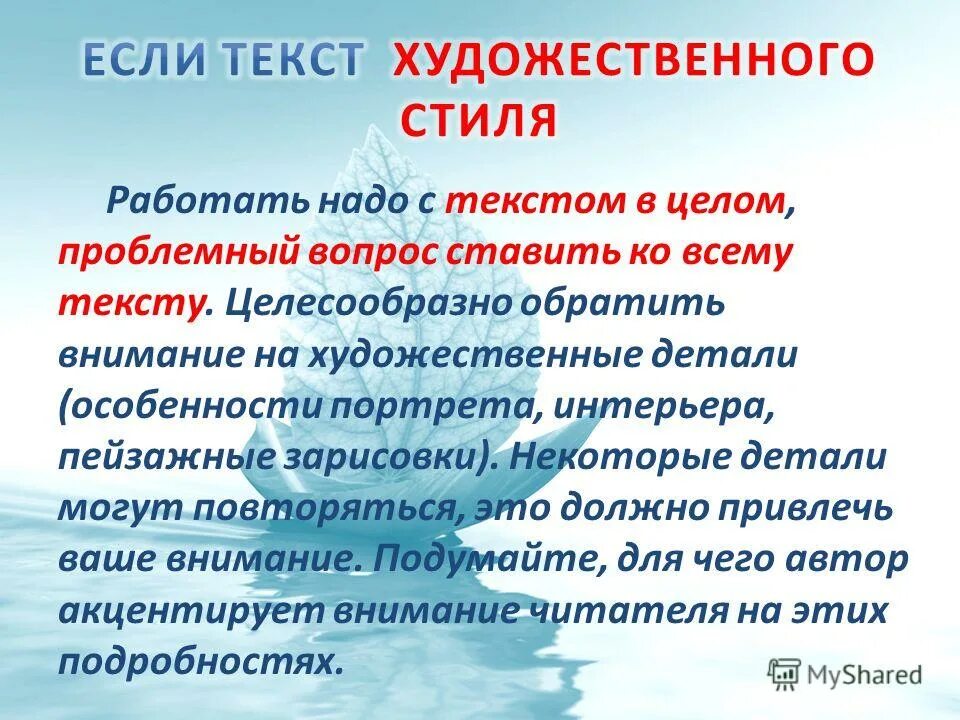 ЕСЛИ ТЕКСТ ХУДОЖЕСТВЕННОГО СТИЛЯ

Работать надо с текстом в целом, проблемный вопрос ставить ко всему тексту. Целесообразно обратить внимание на художественные детали (особенности портрета, интерьера, пейзажные зарисовки). Некоторые детали могут повторяться, это должно привлечь ваше внимание. Подумайте, для чего автор акцентирует внимание читателя на этих подробностях.

MyShared